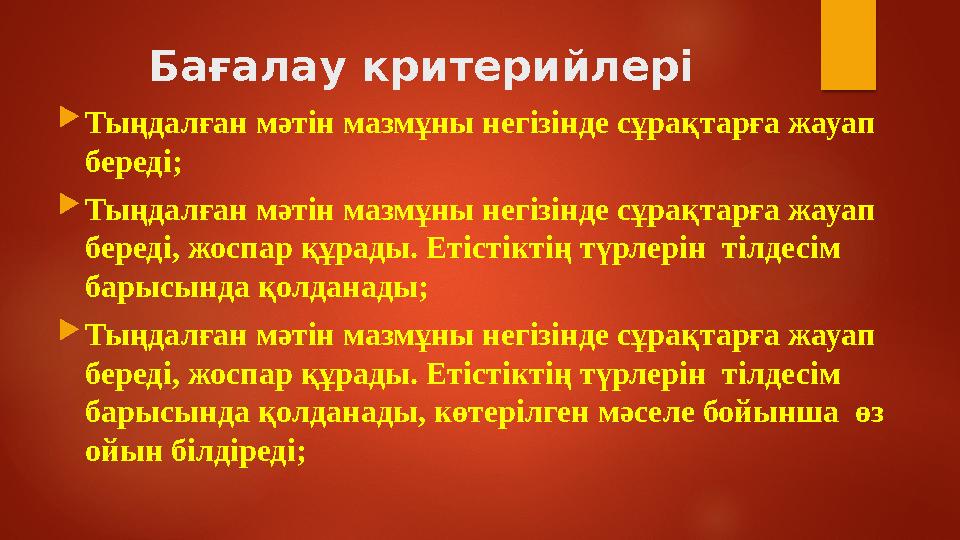 Бағалау критерийлері

Тыңдалған мәтін мазмұны негізінде сұрақтарға жауап береді;

Тыңдалған мәтін мазмұны негізінде сұрақтарға жауап береді, жоспар құрады. Етістіктің түрлерін тілдесім барысында қолданады;

Тыңдалған мәтін мазмұны негізінде сұрақтарға жауап береді, жоспар құрады. Етістіктің түрлерін тілдесім барысында қолданады, көтерілген мәселе бойынша өз ойын білдіреді;